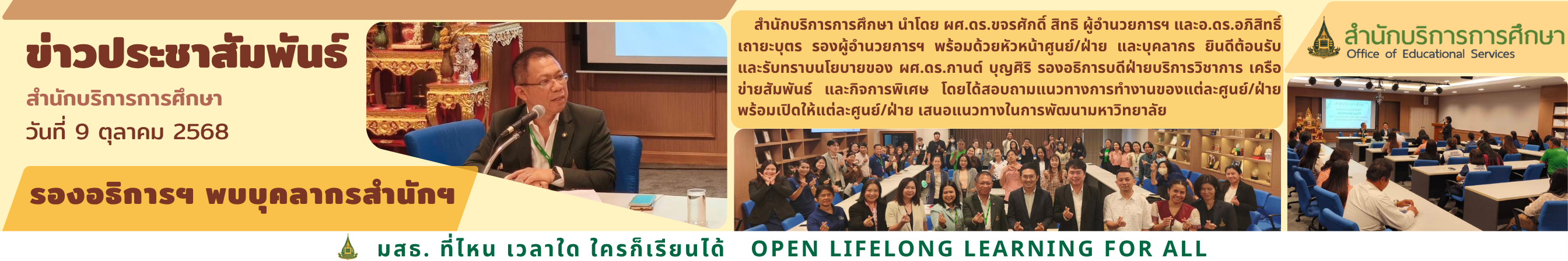 ข่าวประชาสัมพันธ์

สำนักบริการการศึกษา

วันที่ 9 ตุลาคม 2568

รองอธิการฯ พบบุคลากรสำนักฯ

สำนักบริการการศึกษา นำโดย ผศ.ดร.ขจรศักดิ์ สิทธิ ผู้อำนวยการฯ และอ.ดร.อภิสิทธิ์ เถายะบุตร รองผู้อำนวยการฯ พร้อมด้วยหัวหน้าศูนย์/ฝ่าย และบุคลากร ยินดีต้อนรับและรับทราบนโยบายของ ผศ.ดร.กานต์ บุญศิริ รองอธิการบดีฝ่ายบริการวิชาการ เครือข่ายสัมพันธ์ และกิจการพิเศษ โดยได้สอบถามแนวทางการทำงานของแต่ละศูนย์/ฝ่าย พร้อมเปิดให้แต่ละศูนย์/ฝ่าย เสนอแนวทางในการพัฒนามหาวิทยาลัย

สำนักบริการการศึกษา
Office of Educational Services

มสธ. ที่ไหน เวลาใด ใครก็เรียนได้ OPEN LIFELONG LEARNING FOR ALL